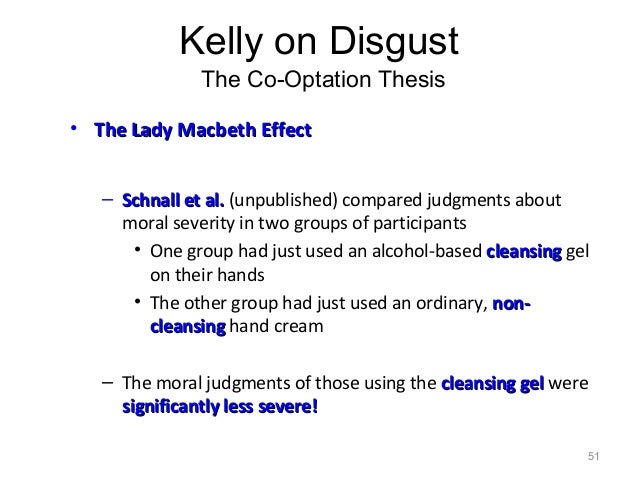 Kelly on Disgust
The Co-Optation Thesis

• The Lady Macbeth Effect

– Schnall et al. (unpublished) compared judgments about moral severity in two groups of participants
• One group had just used an alcohol-based cleansing gel on their hands
• The other group had just used an ordinary, non-cleansing hand cream

– The moral judgments of those using the cleansing gel were significantly less severe!

51